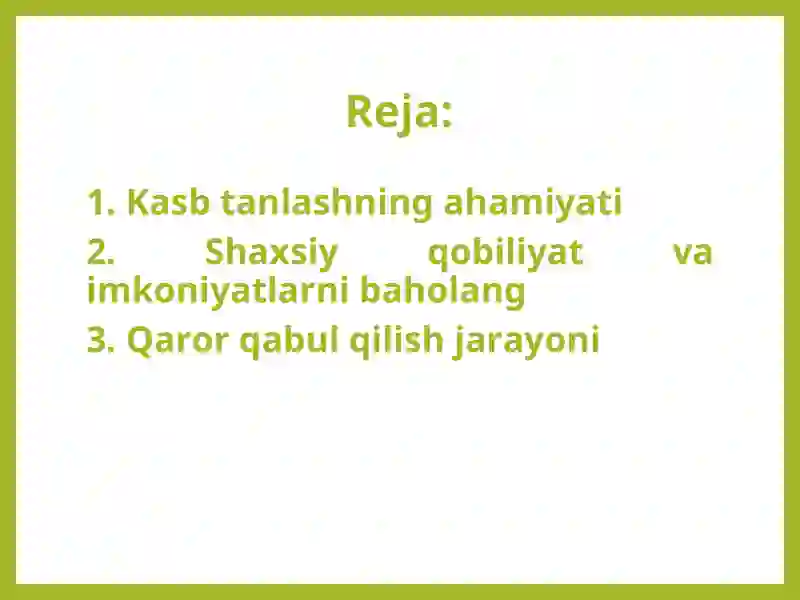 Reja:

1. Kasb tanlashning ahamiyati
2. Shaxsiy qobiliyat va imkoniyatlarni baholang
3. Qaror qabul qilish jarayoni